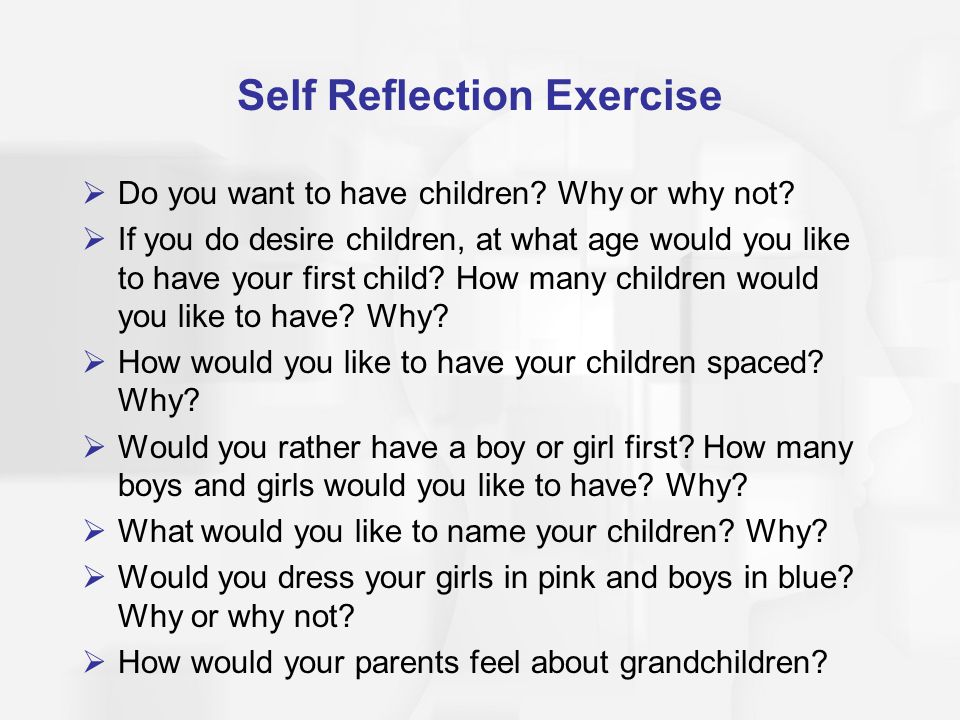 Self Reflection Exercise

➢ Do you want to have children? Why or why not?

➢ If you do desire children, at what age would you like to have your first child? How many children would you like to have? Why?

➢ How would you like to have your children spaced? Why?

➢ Would you rather have a boy or girl first? How many boys and girls would you like to have? Why?

➢ What would you like to name your children? Why?

➢ Would you dress your girls in pink and boys in blue? Why or why not?

➢ How would your parents feel about grandchildren?